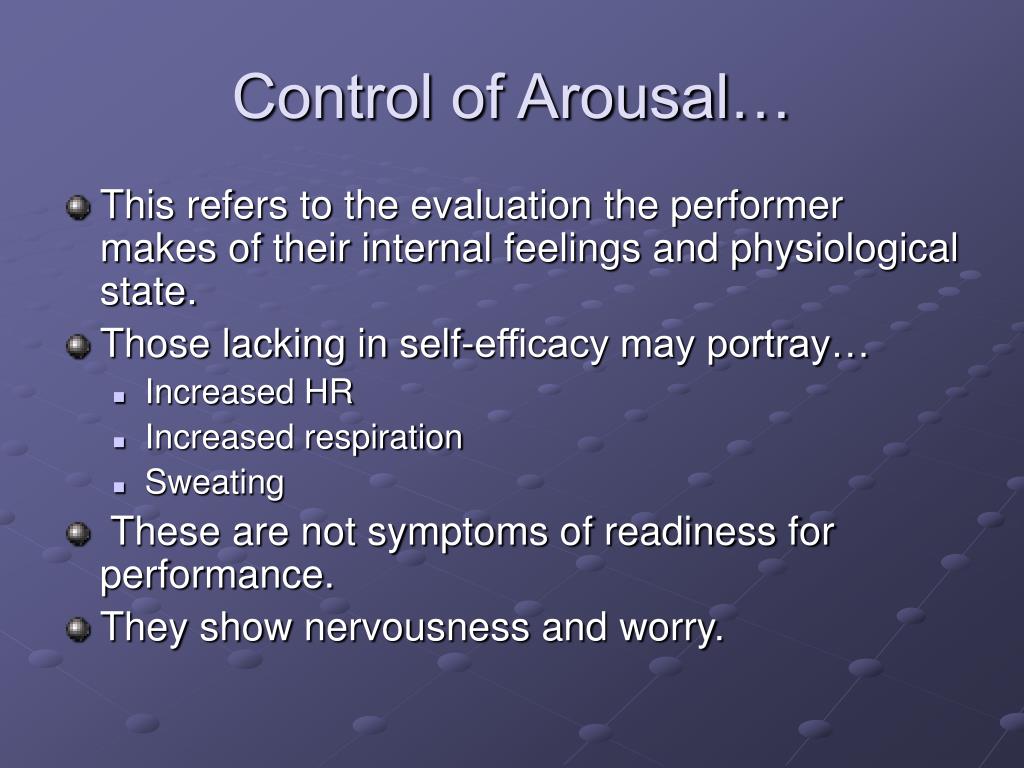 Control of Arousal…

This refers to the evaluation the performer makes of their internal feelings and physiological state.

Those lacking in self-efficacy may portray…

Increased HR

Increased respiration

Sweating

These are not symptoms of readiness for performance.

They show nervousness and worry.